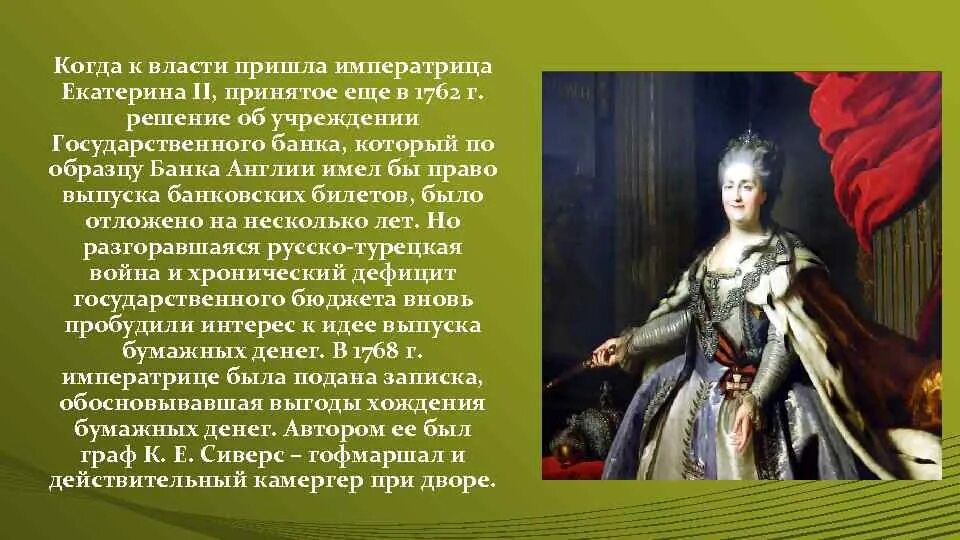 Когда к власти пришла императрица Екатерина II, принятое еще в 1762 г. решение об учреждении Государственного банка, который по образцу Банка Англии имел бы право выпуска банковских билетов, было отложено на несколько лет. Но разгоравшаяся русско-турецкая война и хронический дефицит государственного бюджета вновь пробудили интерес к идее выпуска бумажных денег. В 1768 г. императрице была подана записка, обосновывавшая выгоды хождения бумажных денег. Автором ее был граф К. Е. Сиверс – гофмаршал и действительный камергер при дворе.